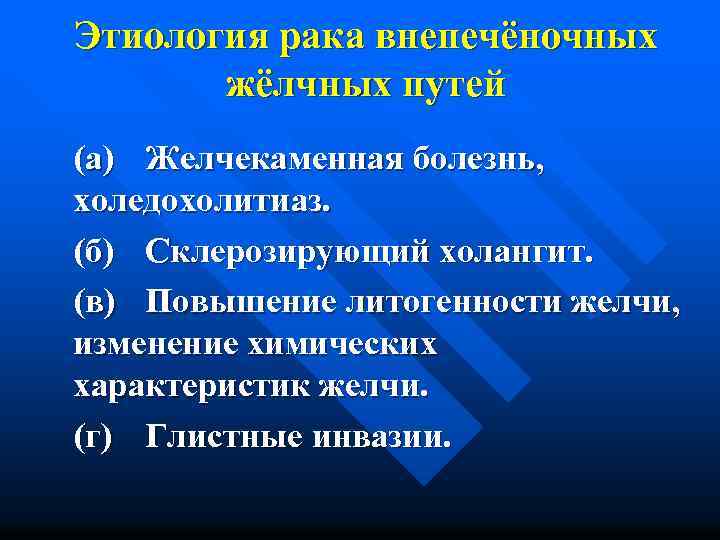 Этиология рака внепечёночных жёлчных путей

(а) Желчекаменная болезнь, холедохолитиаз.

(б) Склерозирующий холангит.

(в) Повышение литогенности желчи, изменение химических характеристик желчи.

(г) Глистные инвазии.